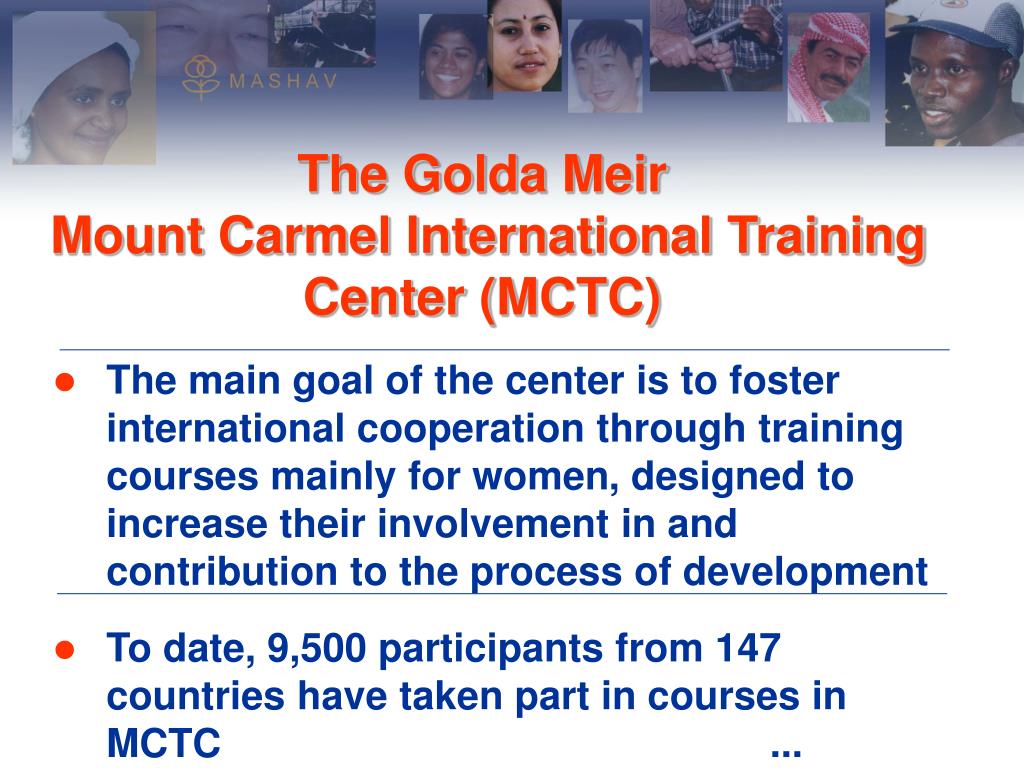 MASHAV

The Golda Meir
Mount Carmel International Training Center (MCTC)

● The main goal of the center is to foster international cooperation through training courses mainly for women, designed to increase their involvement in and contribution to the process of development

● To date, 9,500 participants from 147 countries have taken part in courses in MCTC ...